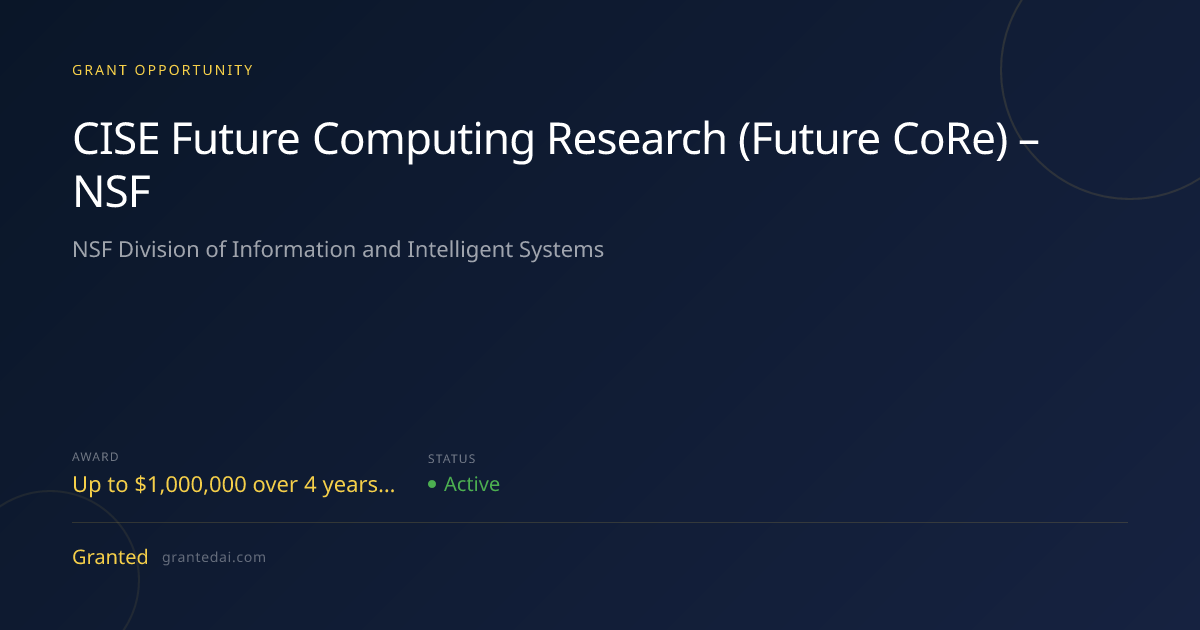 GRANT OPPORTUNITY

CISE Future Computing Research (Future CoRe) – NSF

NSF Division of Information and Intelligent Systems

AWARD
Up to $1,000,000 over 4 years...

STATUS
• Active

Granted grantedai.com